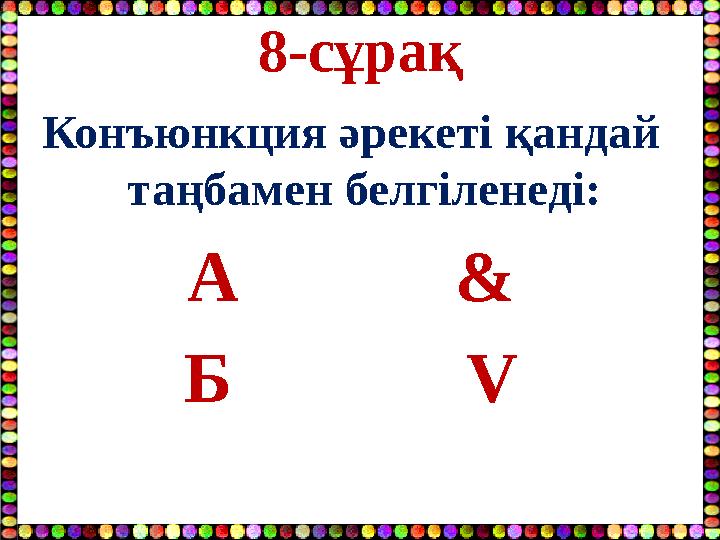 8-сұрақ

Конъюнкция әрекеті қандай таңбамен белгіленеді:

А &

Б V